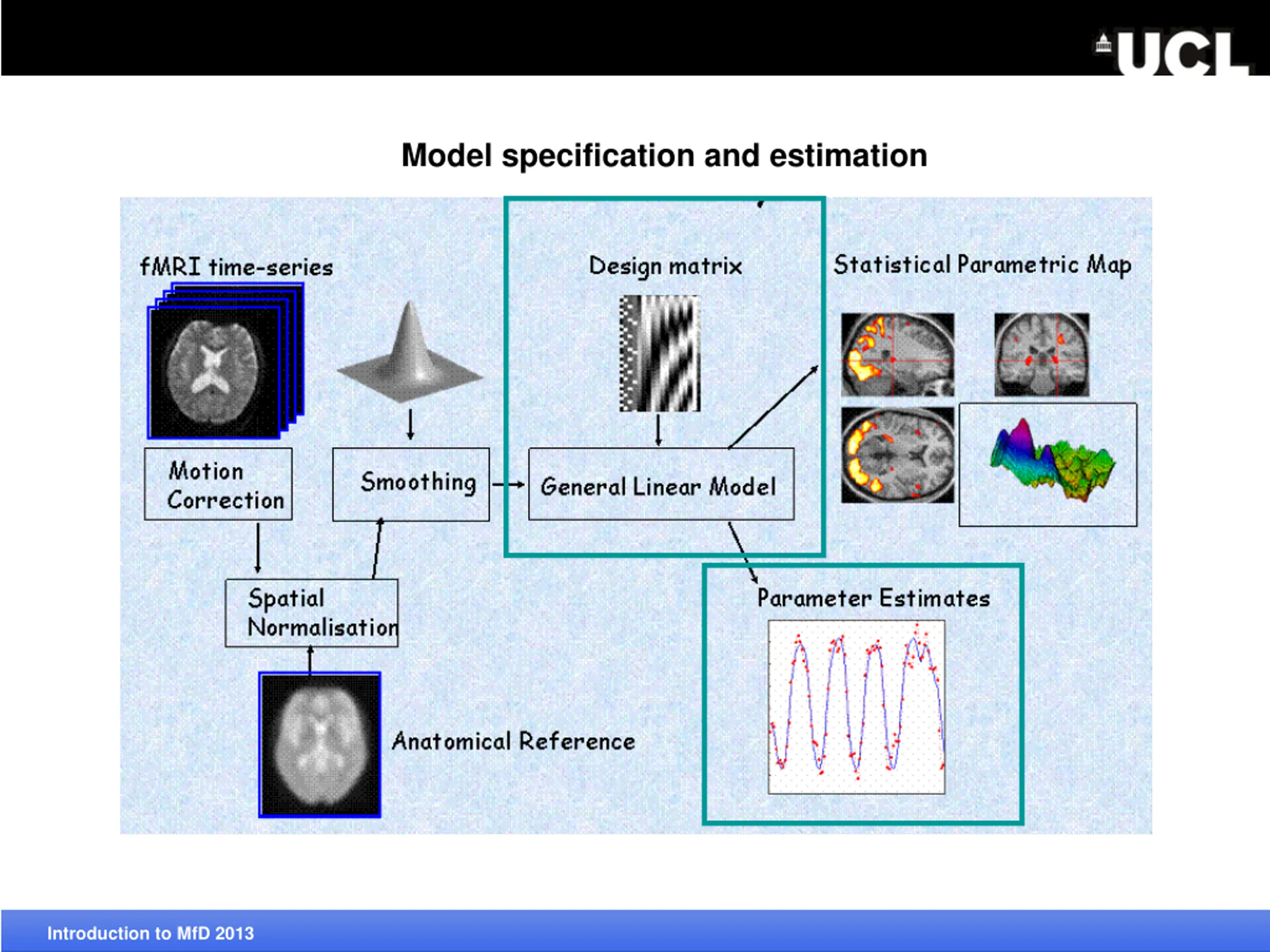 UCL

Model specification and estimation

fMRI time-series

Motion Correction

Smoothing

Spatial Normalisation

Anatomical Reference

Design matrix

General Linear Model

Statistical Parametric Map

Parameter Estimates

Introduction to MfD 2013